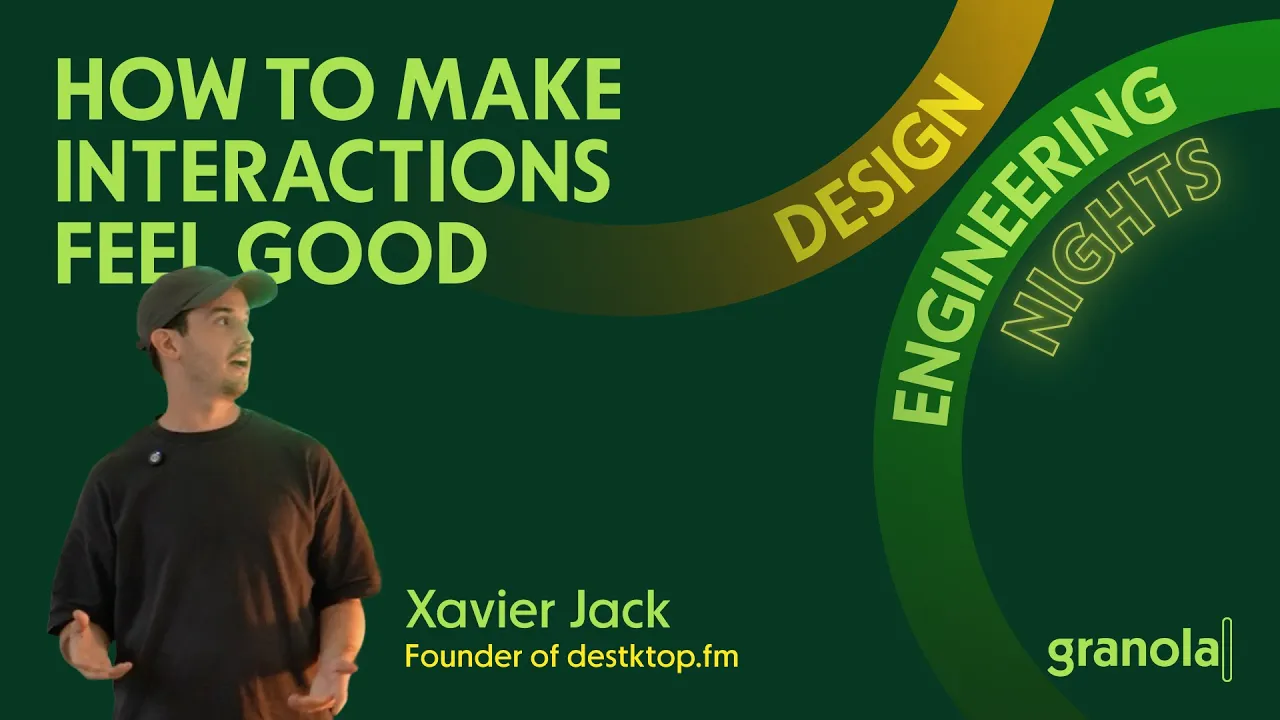 HOW TO MAKE INTERACTIONS FEEL GOOD

DESIGN
ENGINEERING
NIGHTS

Xavier Jack
Founder of destktop.fm

granola